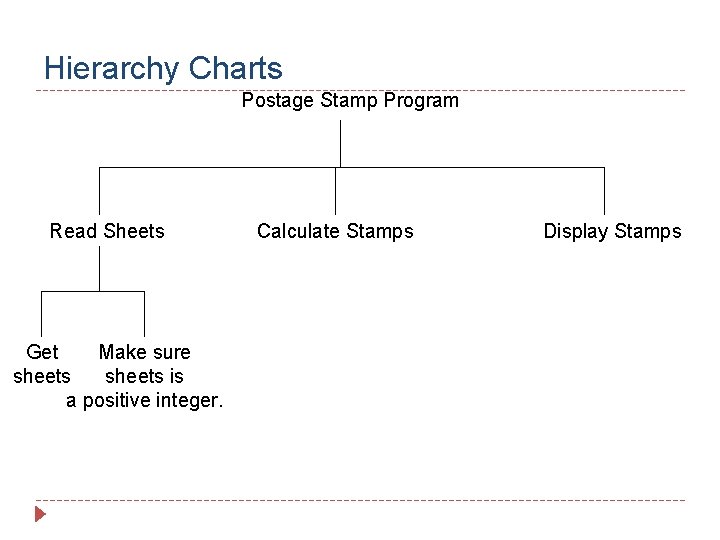 Hierarchy Charts

Postage Stamp Program

Read Sheets

Calculate Stamps

Display Stamps

Get sheets

Make sure sheets is a positive integer.